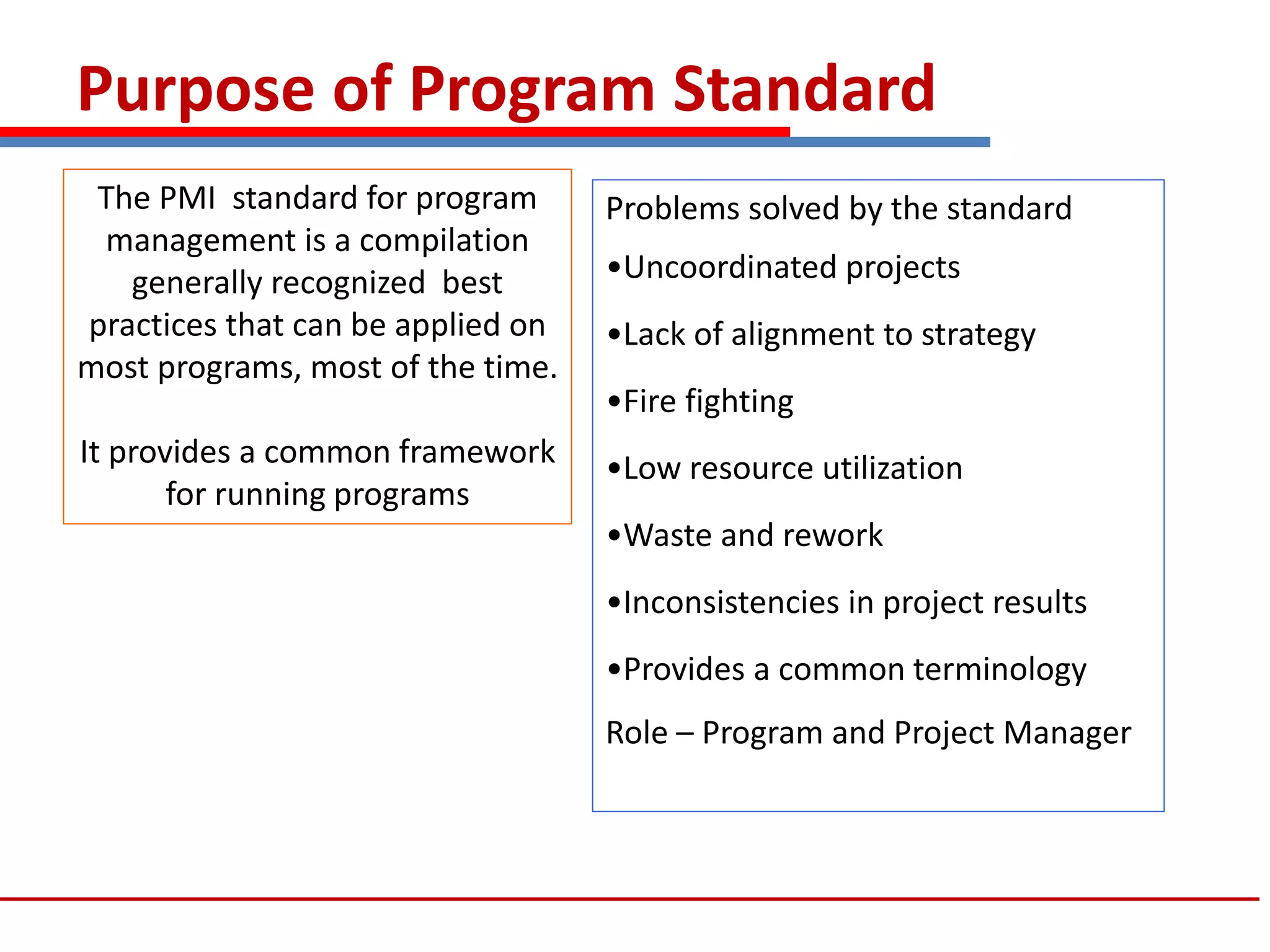 Purpose of Program Standard

The PMI standard for program management is a compilation generally recognized best practices that can be applied on most programs, most of the time.

It provides a common framework for running programs

Problems solved by the standard

•Uncoordinated projects

•Lack of alignment to strategy

•Fire fighting

•Low resource utilization

•Waste and rework

•Inconsistencies in project results

•Provides a common terminology

Role – Program and Project Manager